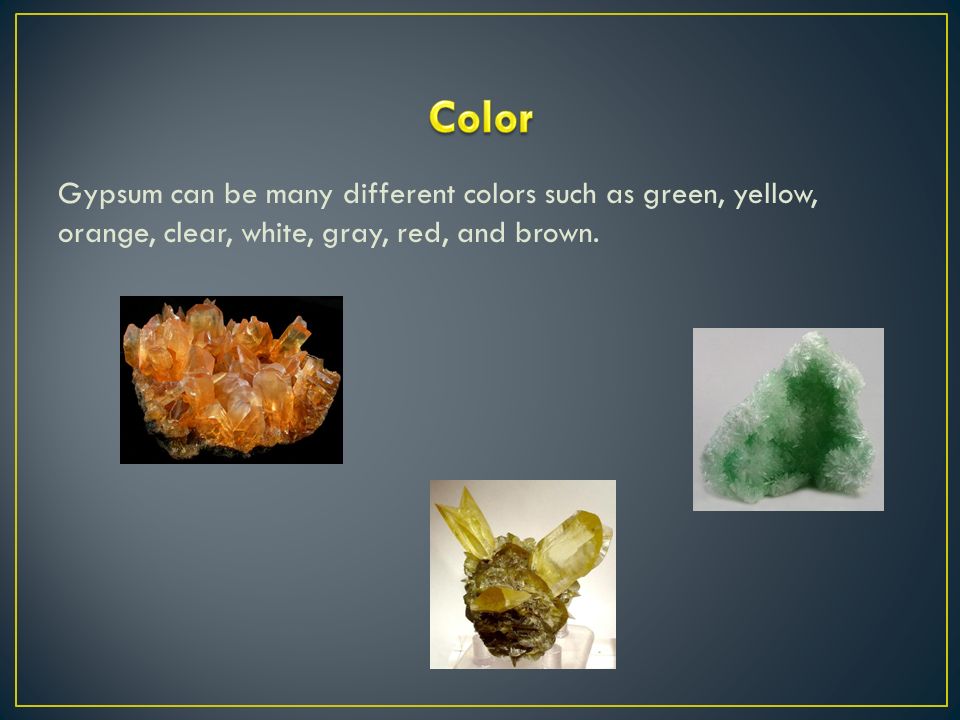 Color

Gypsum can be many different colors such as green, yellow, orange, clear, white, gray, red, and brown.